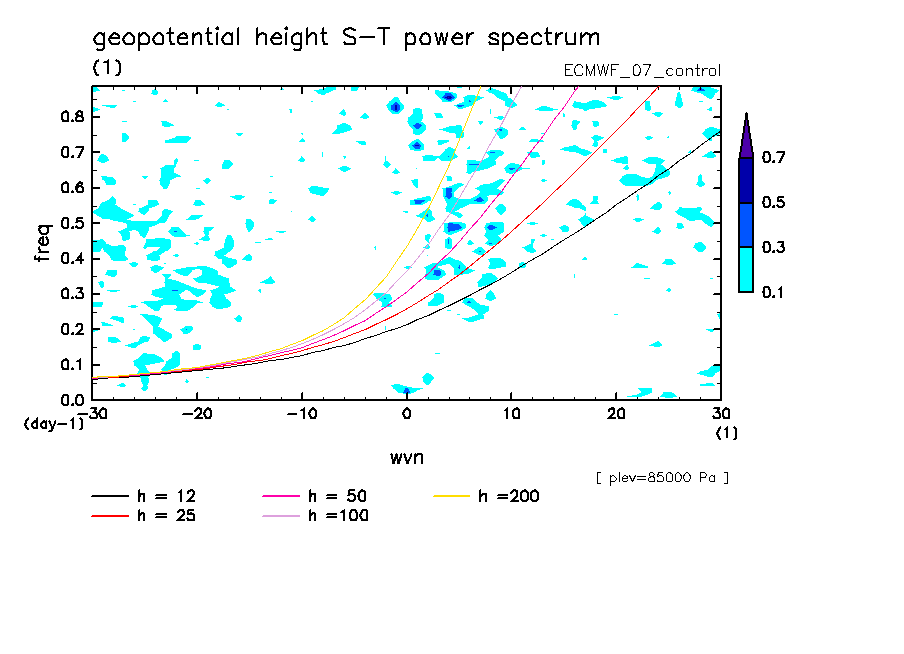 geopotential height S-T power spectrum
(1)
ECMWF_07_control

freq
0.8
0.7
0.6
0.5
0.4
0.3
0.2
0.1
0.0
(day-1)

-30
-20
-10
0
10
20
30
(1)
wvn

0.7
0.5
0.3
0.1

[ plev=85000 Pa ]

h = 12
h = 25
h = 50
h =100
h =200